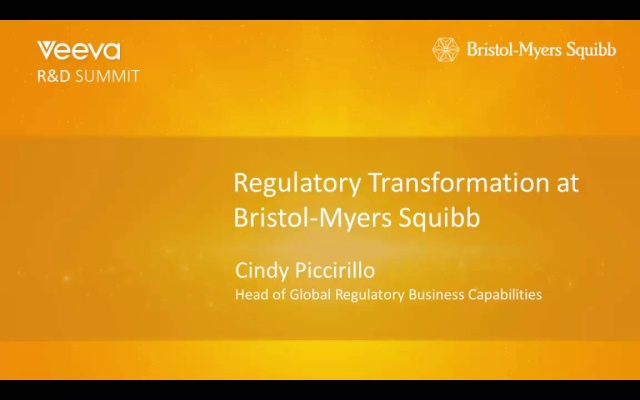 Veeva
R&D SUMMIT

Bristol-Myers Squibb

Regulatory Transformation at Bristol-Myers Squibb

Cindy Piccirillo
Head of Global Regulatory Business Capabilities